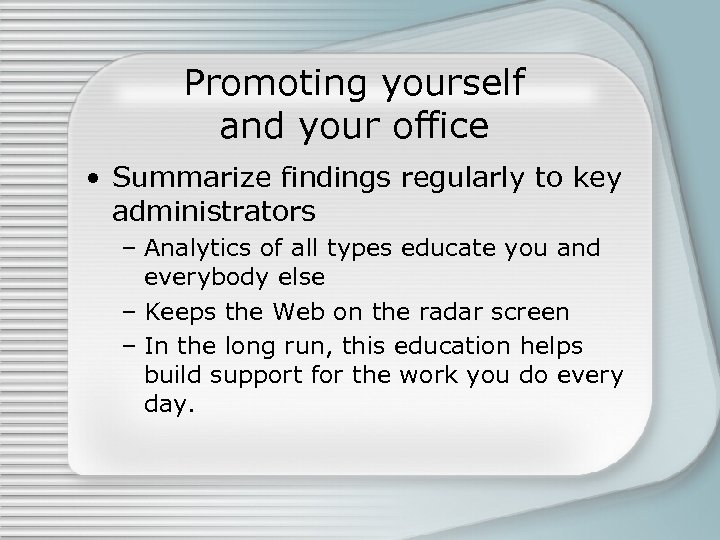 Promoting yourself and your office

• Summarize findings regularly to key administrators

– Analytics of all types educate you and everybody else

– Keeps the Web on the radar screen

– In the long run, this education helps build support for the work you do every day.